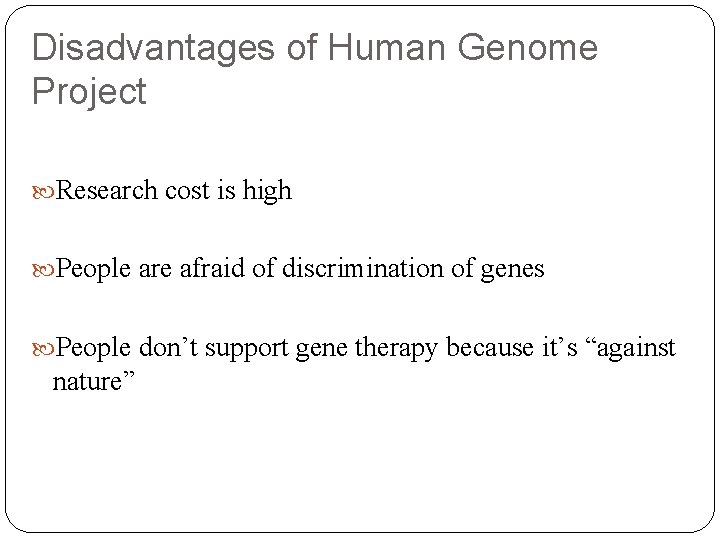 Disadvantages of Human Genome Project

Research cost is high

People are afraid of discrimination of genes

People don’t support gene therapy because it’s “against nature”